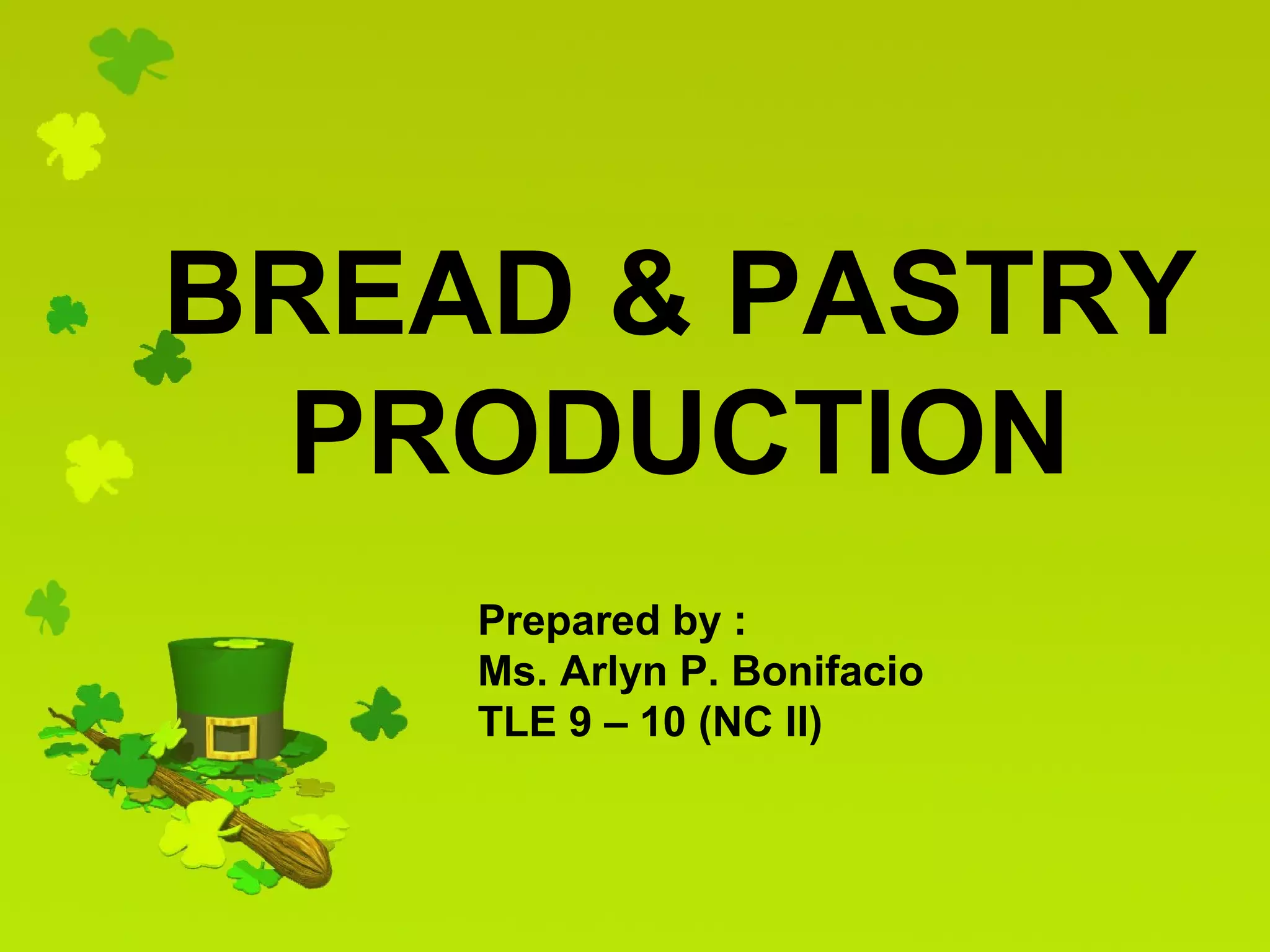 BREAD & PASTRY PRODUCTION

Prepared by :
Ms. Arlyn P. Bonifacio
TLE 9 – 10 (NC II)